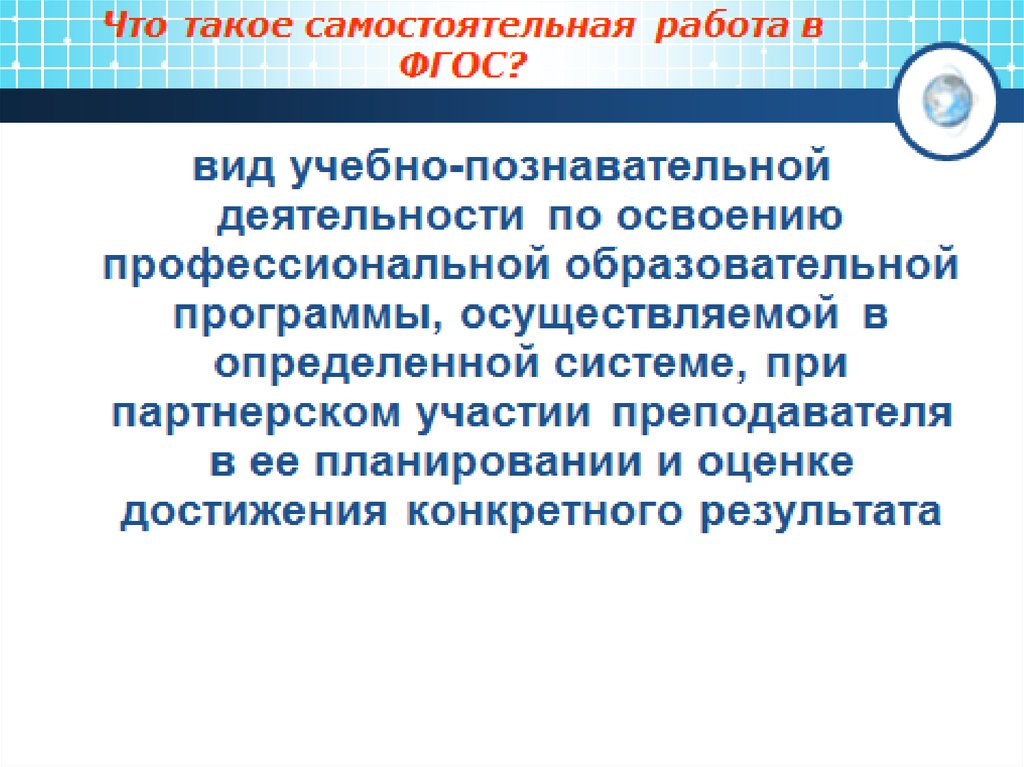 Что такое самостоятельная работа в ФГОС?

вид учебно-познавательной деятельности по освоению профессиональной образовательной программы, осуществляемой в определенной системе, при партнерском участии преподавателя в ее планировании и оценке достижения конкретного результата